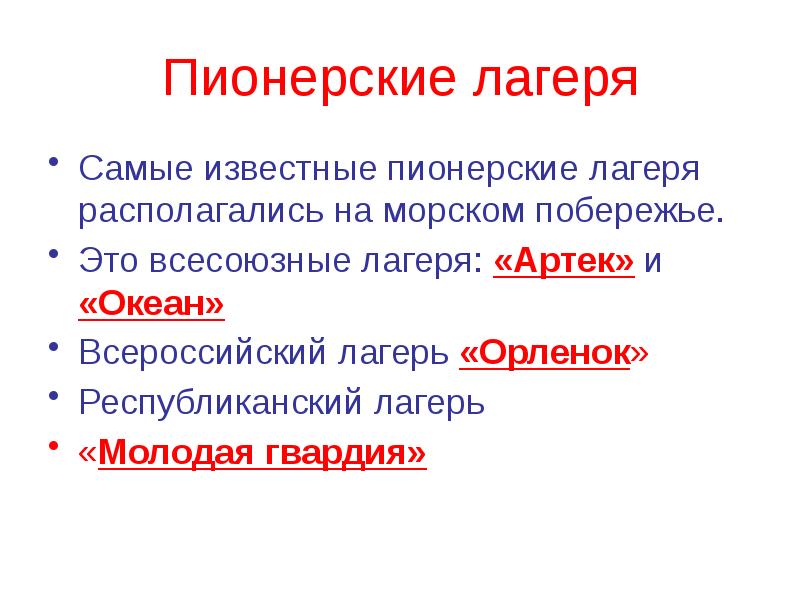 Пионерские лагеря

• Самые известные пионерские лагеря располагались на морском побережье.
• Это всесоюзные лагеря: «Артек» и «Океан»
• Всероссийский лагерь «Орленок»
• Республиканский лагерь
• «Молодая гвардия»